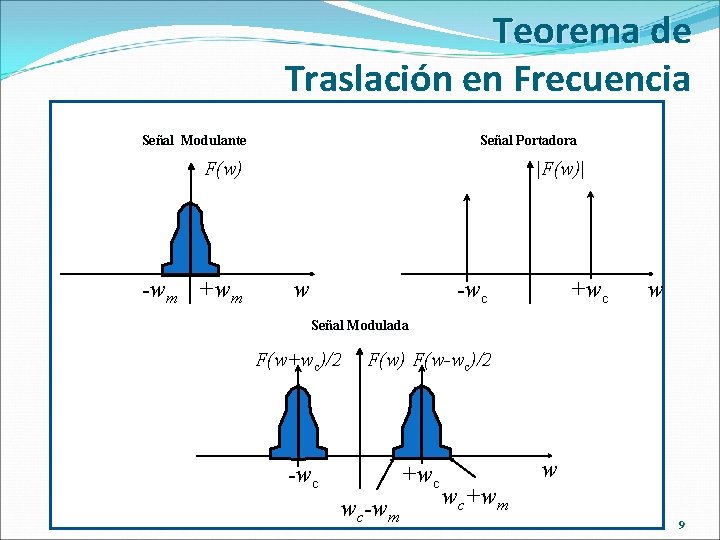 Teorema de Traslación en Frecuencia

Señal Modulante

$F(w)$

$-w_m$ $+w_m$ $w$

Señal Portadora

$|F(w)|$

$-w_c$ $+w_c$ $w$

Señal Modulada

$F(w+w_c)/2$ $F(w)$ $F(w-w_c)/2$

$-w_c$ $+w_c$ $w$

$w_c-w_m$ $w_c+w_m$

9